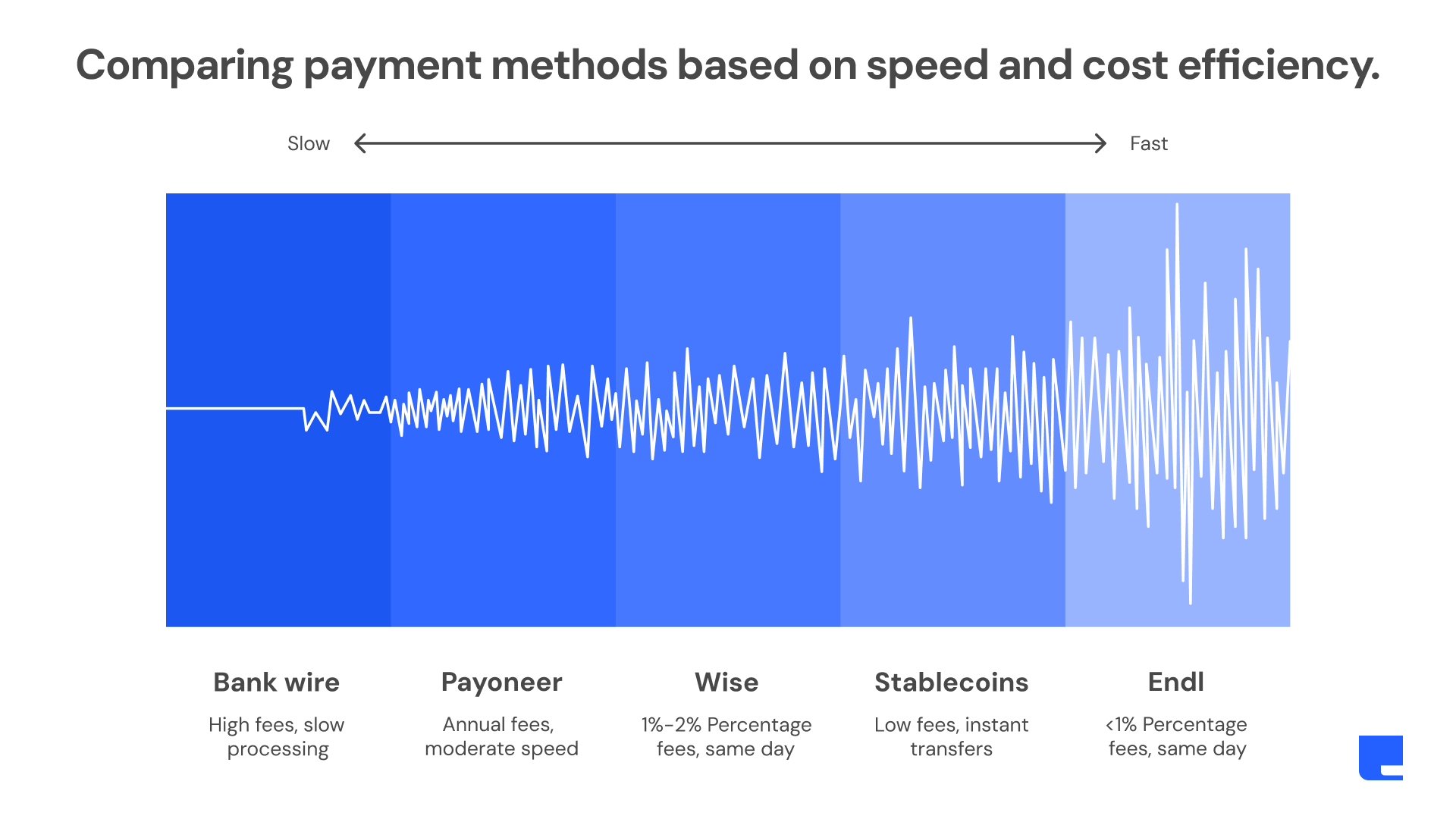 Comparing payment methods based on speed and cost efficiency.

Slow

Fast

Bank wire

High fees, slow processing

Payoneer

Annual fees, moderate speed

Wise

1%-2% Percentage fees, same day

Stablecoins

Low fees, instant transfers

Endl

<1% Percentage fees, same day